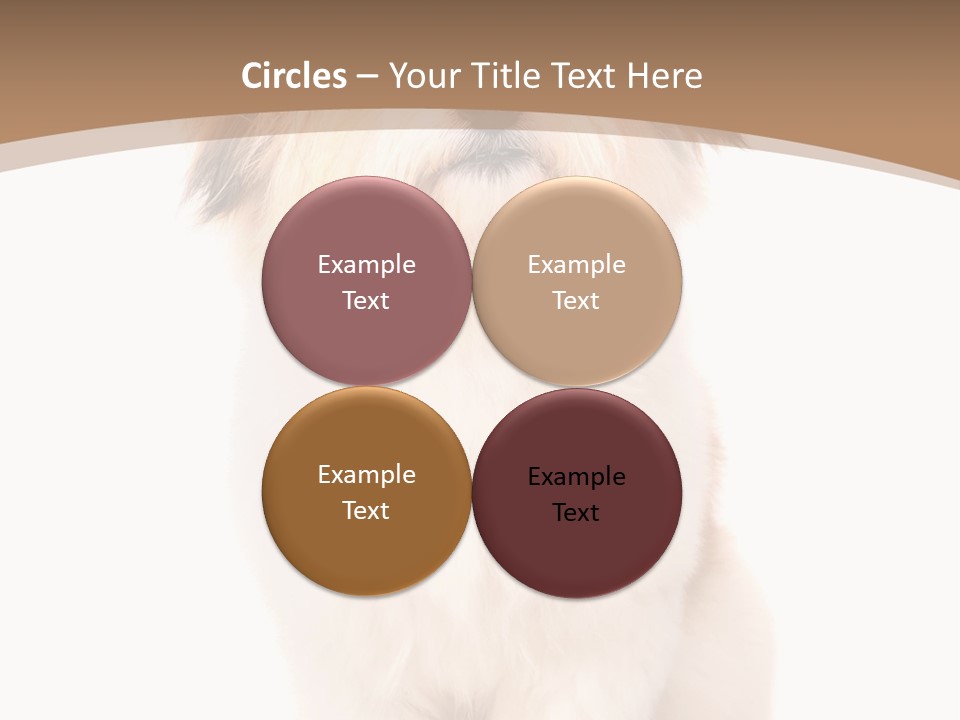 Circles – Your Title Text Here

Example Text

Example Text

Example Text

Example Text